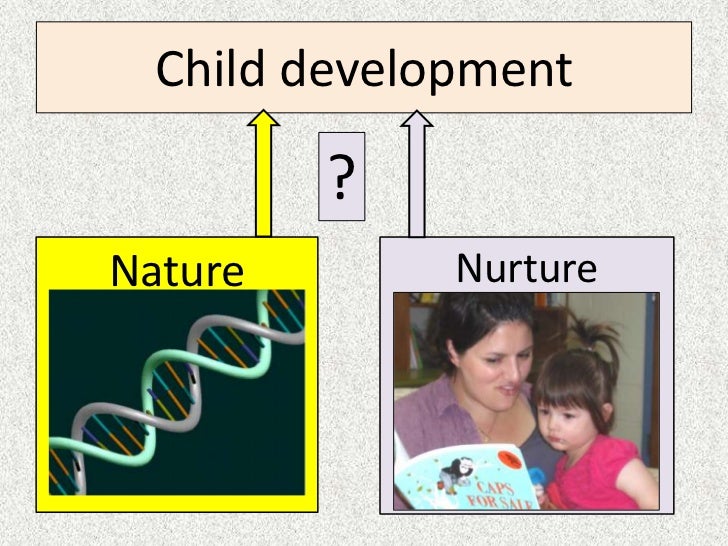 Child development

?

Nature

Nurture

CAPS FOR SALE